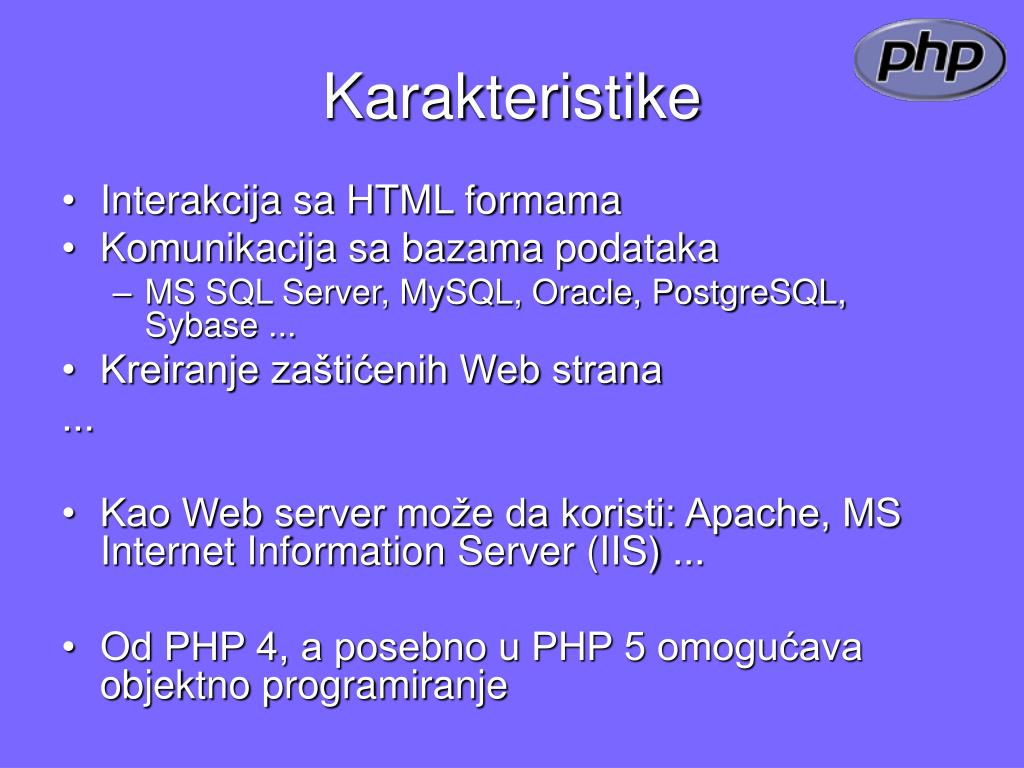 php

Karakteristike

• Interakcija sa HTML formama
• Komunikacija sa bazama podataka
– MS SQL Server, MySQL, Oracle, PostgreSQL, Sybase ...
• Kreiranje zaštićenih Web strana
...

• Kao Web server može da koristi: Apache, MS Internet Information Server (IIS) ...

• Od PHP 4, a posebno u PHP 5 omogućava objektno programiranje